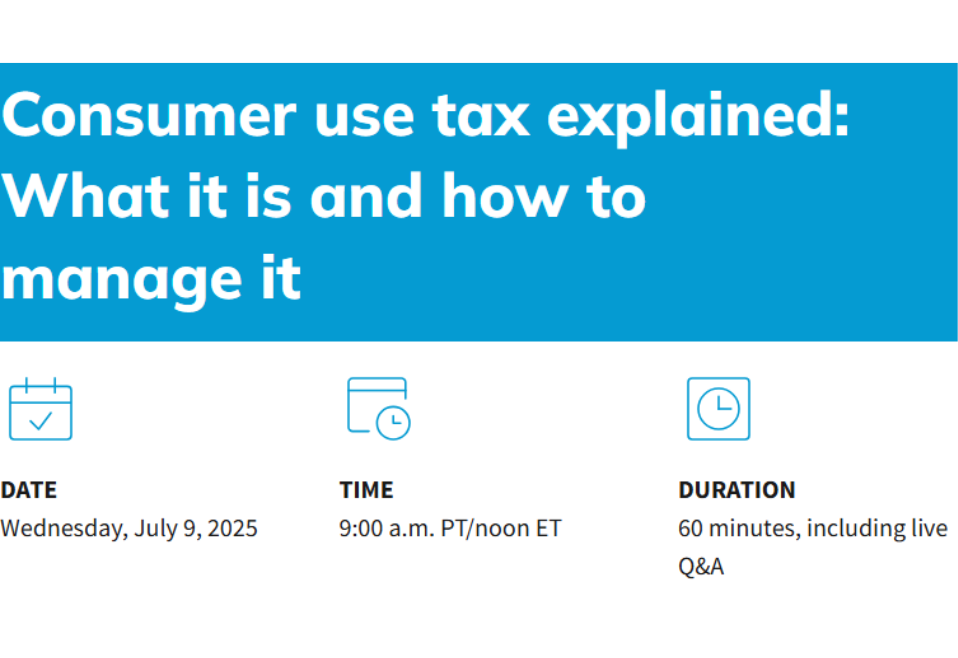 Consumer use tax explained: What it is and how to manage it

DATE
Wednesday, July 9, 2025

TIME
9:00 a.m. PT/noon ET

DURATION
60 minutes, including live Q&A